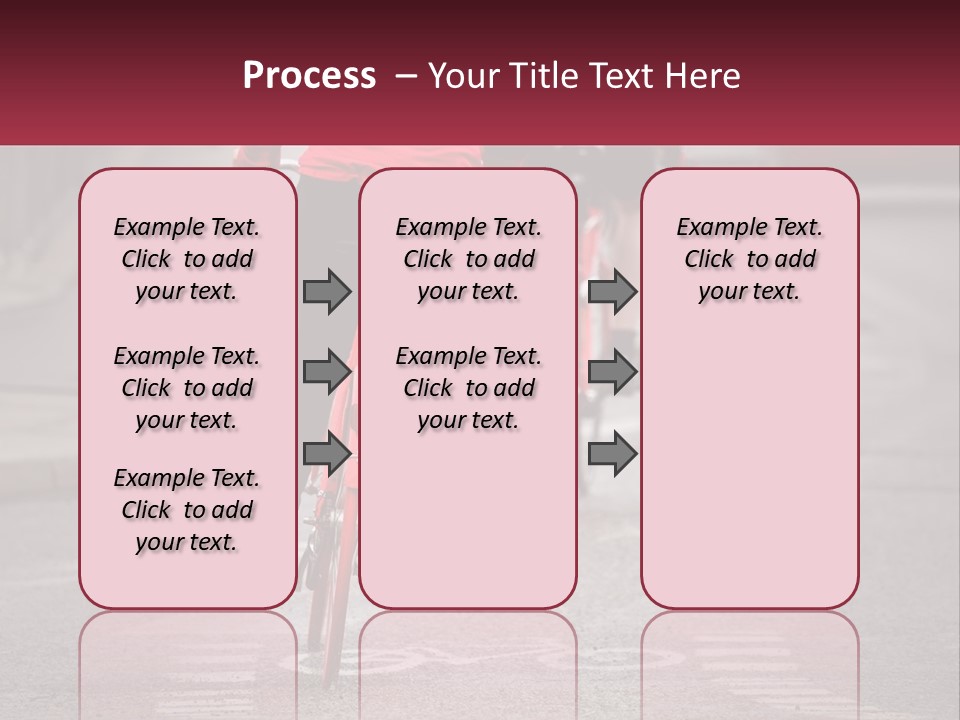 Process – Your Title Text Here

Example Text. Click to add your text.

Example Text. Click to add your text.

Example Text. Click to add your text.

Example Text. Click to add your text.

Example Text. Click to add your text.

Example Text. Click to add your text.